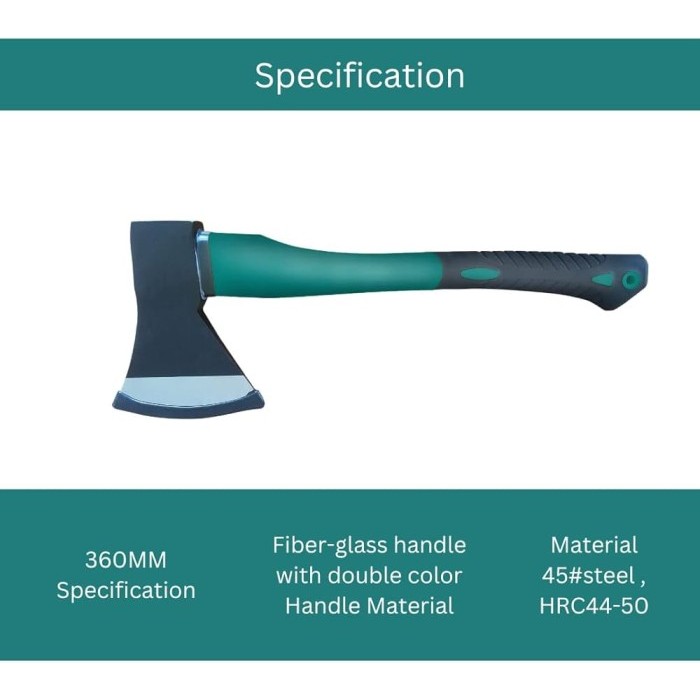 Specification

360MM
Specification

Fiber-glass handle
with double color
Handle Material

Material
45#steel ,
HRC44-50